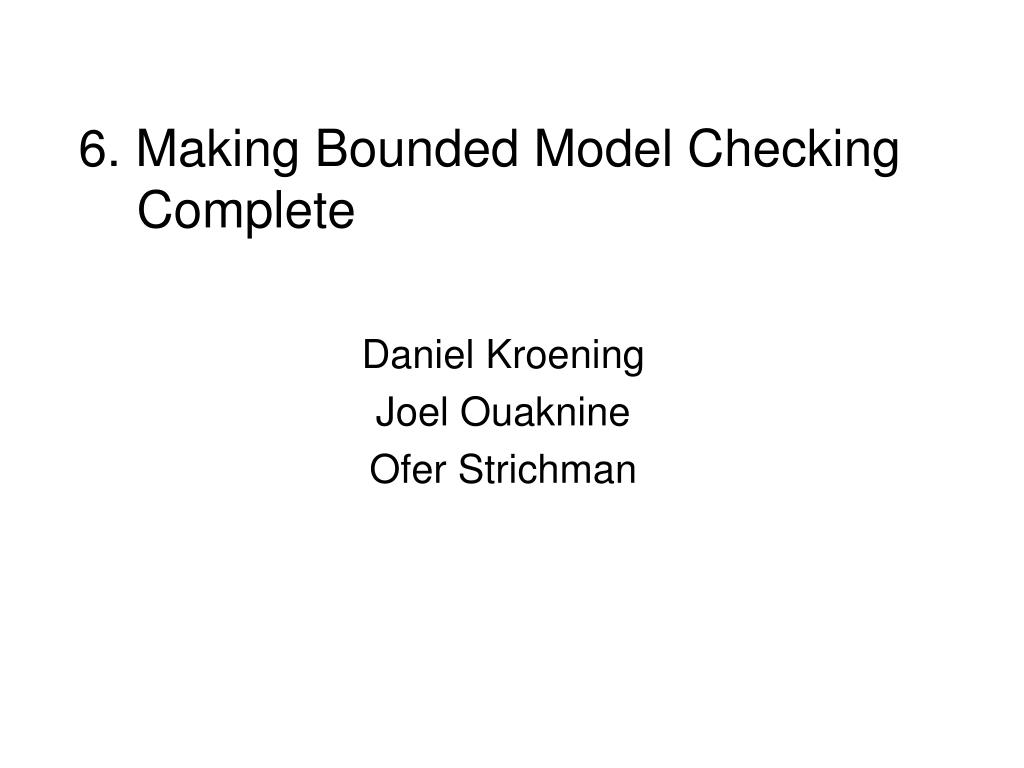 6. Making Bounded Model Checking Complete

Daniel Kroening
Joel Ouaknine
Ofer Strichman